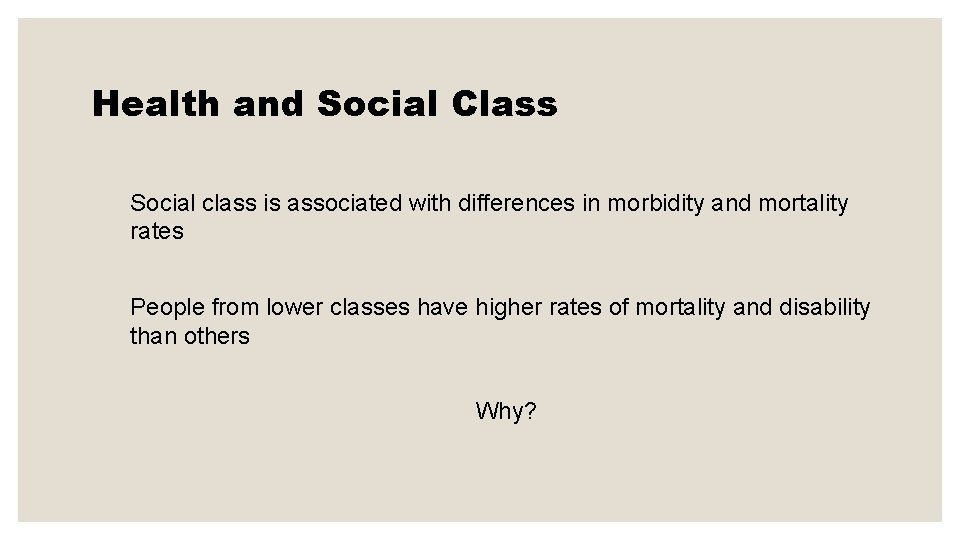 Health and Social Class

Social class is associated with differences in morbidity and mortality rates

People from lower classes have higher rates of mortality and disability than others

Why?